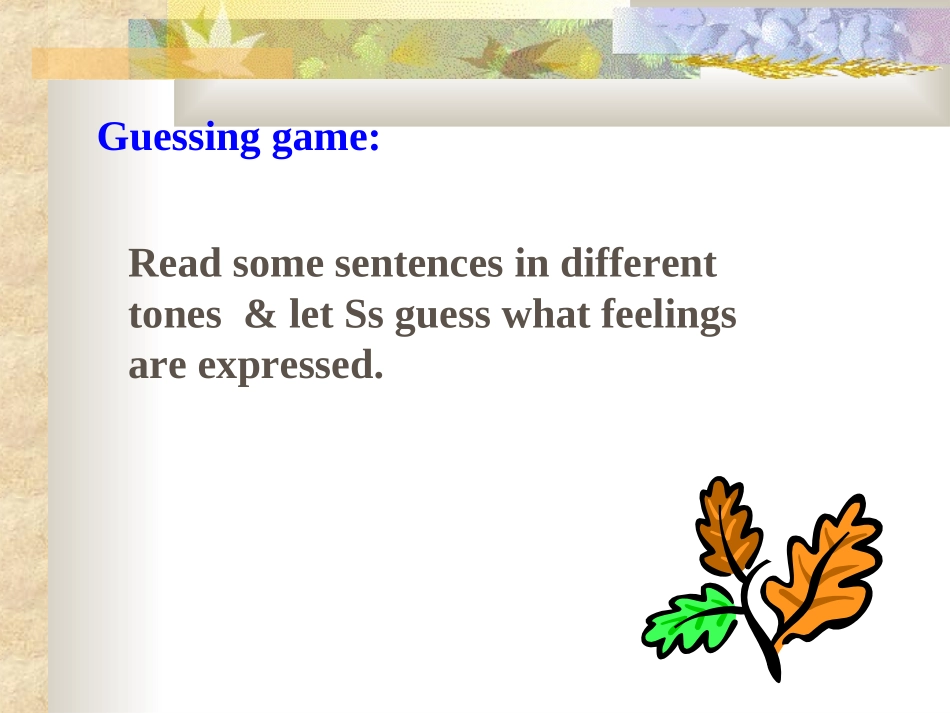 Guessing game:

Read some sentences in different tones & let Ss guess what feelings are expressed.